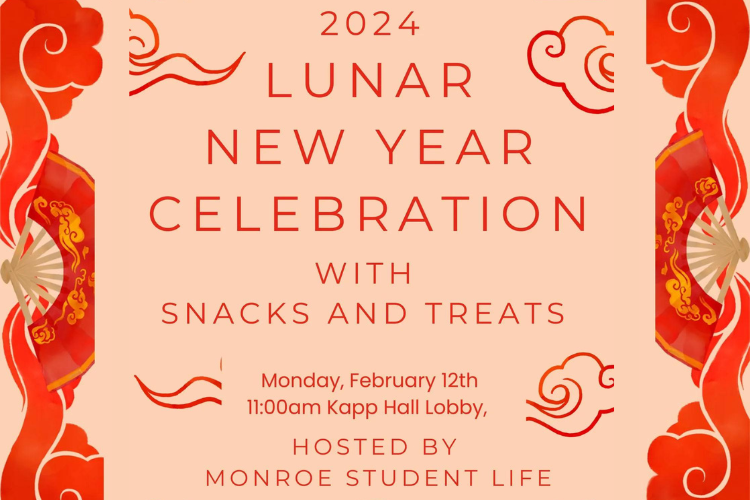 2024
LUNAR
NEW YEAR
CELEBRATION
WITH
SNACKS AND TREATS

Monday, February 12th
11:00am Kapp Hall Lobby,

HOSTED BY
MONROE STUDENT LIFE